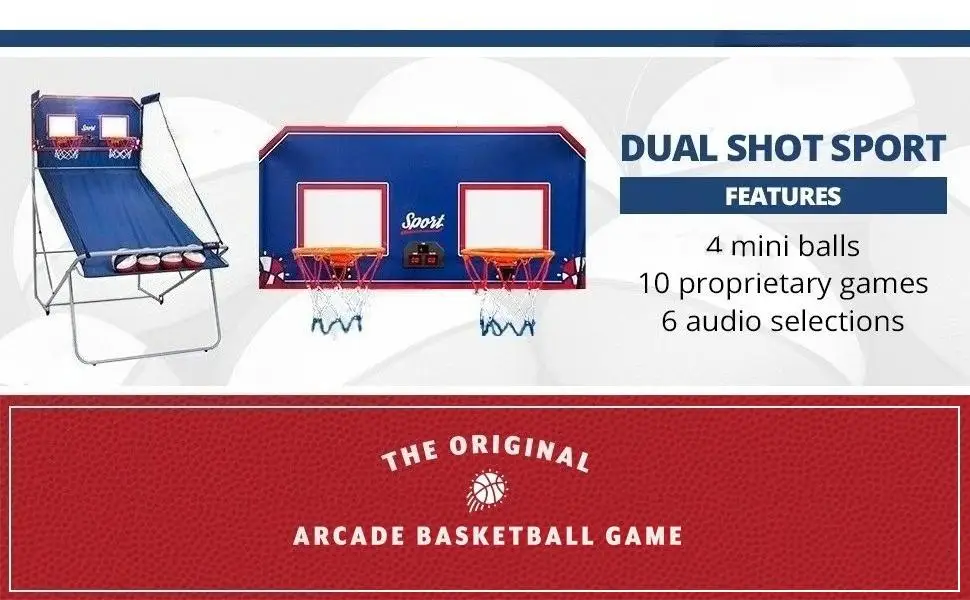 Sport

Sport

DUAL SHOT SPORT

FEATURES

4 mini balls
10 proprietary games
6 audio selections

THE ORIGINAL

ARCADE BASKETBALL GAME